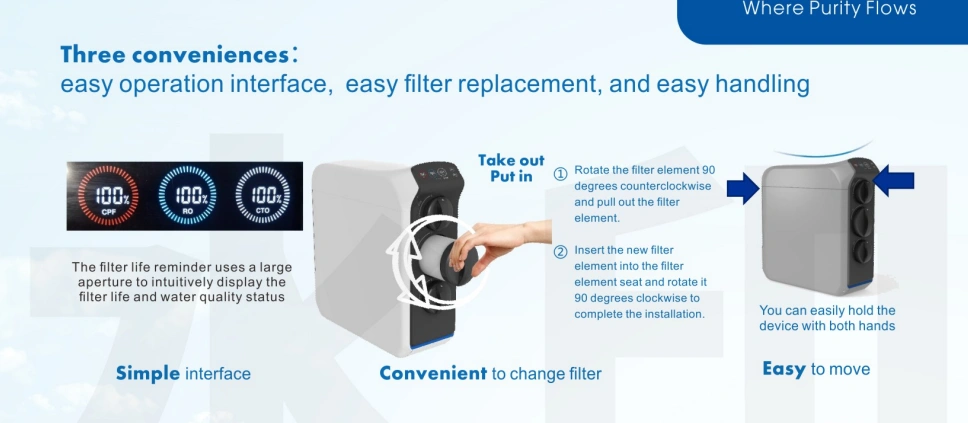 Where Purity Flows

Three conveniences:
easy operation interface, easy filter replacement, and easy handling

100% CPF
100% RO
100% CTO

The filter life reminder uses a large aperture to intuitively display the filter life and water quality status

Simple interface

Take out
Put in

① Rotate the filter element 90 degrees counterclockwise and pull out the filter element.

② Insert the new filter element into the filter element seat and rotate it 90 degrees clockwise to complete the installation.

Convenient to change filter

You can easily hold the device with both hands

Easy to move